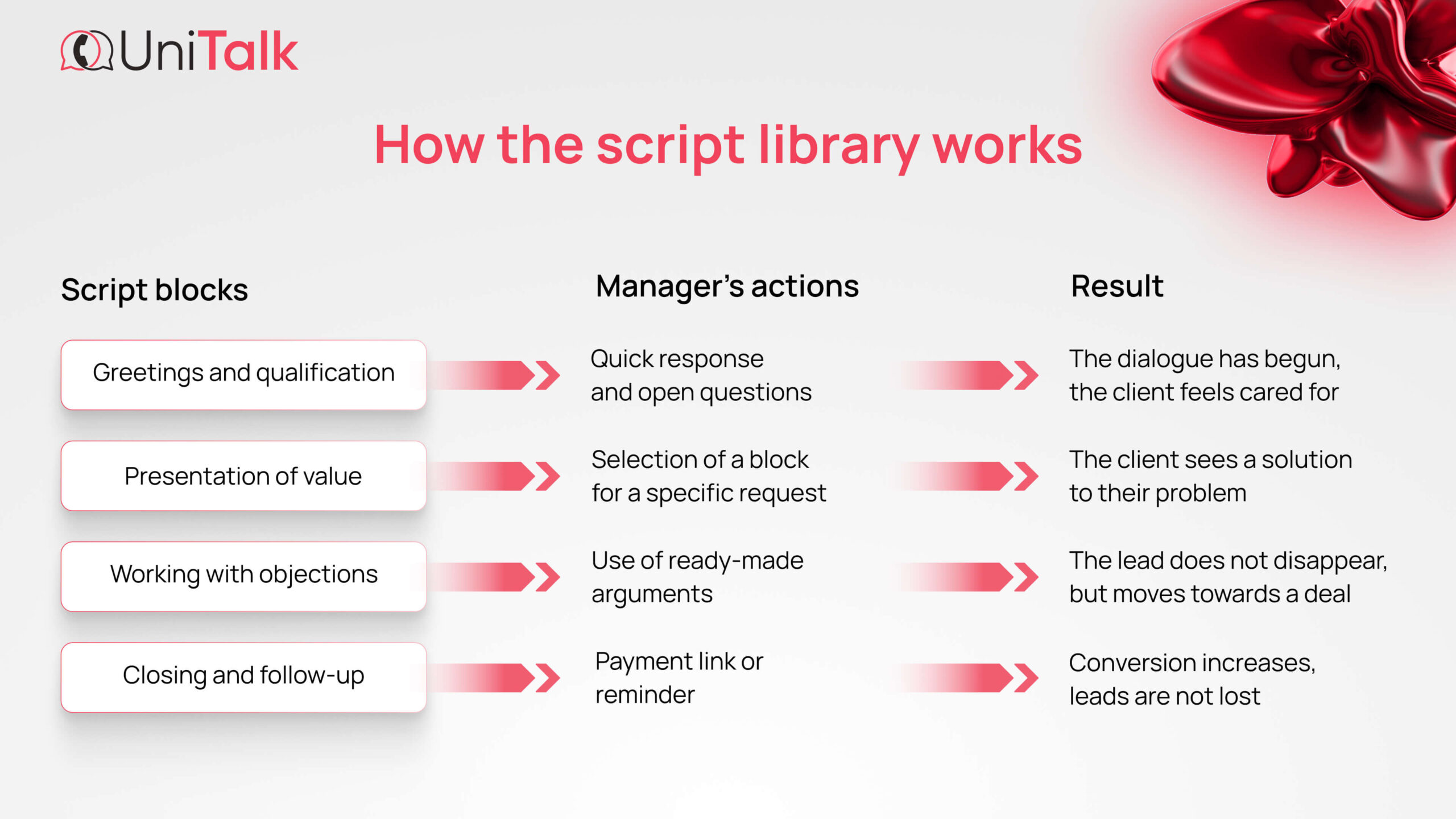 UniTalk

How the script library works

| Script blocks | Manager's actions | Result |
|---|---|---|
| Greetings and qualification | Quick response and open questions | The dialogue has begun, the client feels cared for |
| Presentation of value | Selection of a block for a specific request | The client sees a solution to their problem |
| Working with objections | Use of ready-made arguments | The lead does not disappear, but moves towards a deal |
| Closing and follow-up | Payment link or reminder | Conversion increases, leads are not lost |